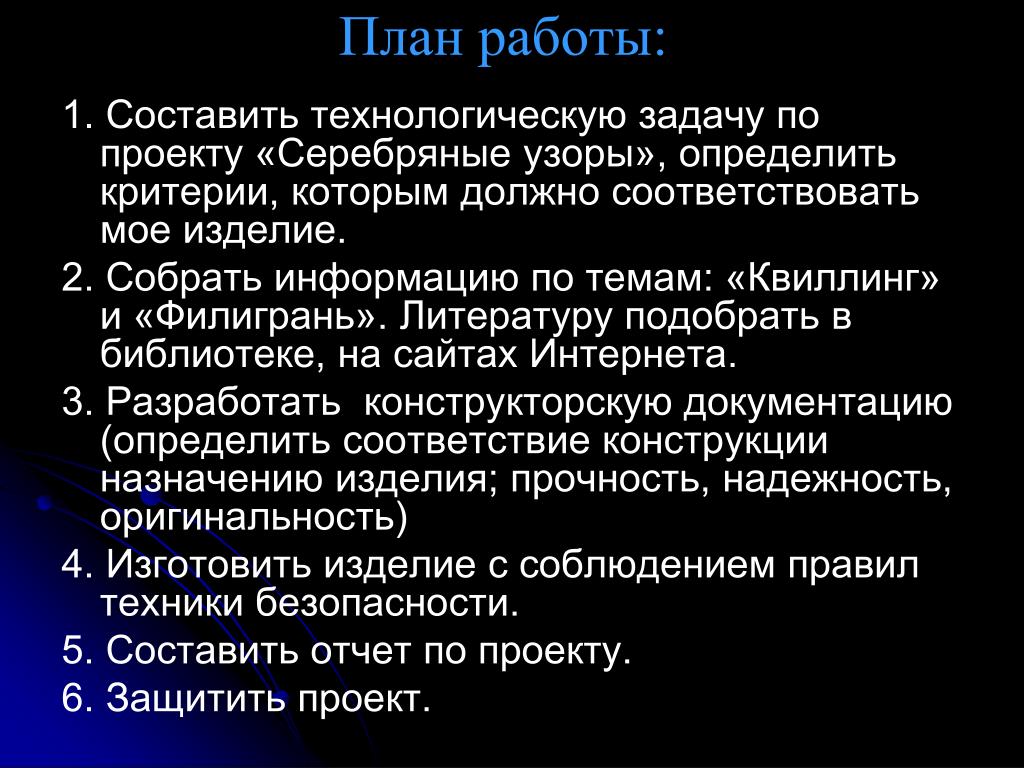 План работы:

1. Составить технологическую задачу по проекту «Серебряные узоры», определить критерии, которым должно соответствовать мое изделие.

2. Собрать информацию по темам: «Квиллинг» и «Филигрань». Литературу подобрать в библиотеке, на сайтах Интернета.

3. Разработать конструкторскую документацию (определить соответствие конструкции назначению изделия; прочность, надежность, оригинальность)

4. Изготовить изделие с соблюдением правил техники безопасности.

5. Составить отчет по проекту.

6. Защитить проект.